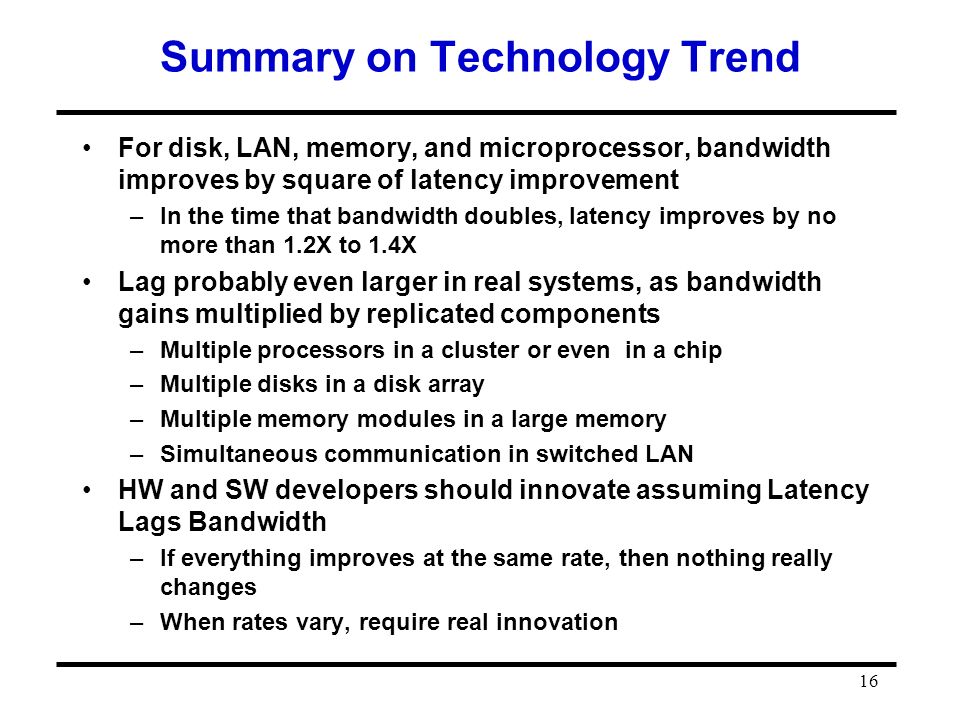 Summary on Technology Trend

• For disk, LAN, memory, and microprocessor, bandwidth improves by square of latency improvement
– In the time that bandwidth doubles, latency improves by no more than 1.2X to 1.4X
• Lag probably even larger in real systems, as bandwidth gains multiplied by replicated components
– Multiple processors in a cluster or even in a chip
– Multiple disks in a disk array
– Multiple memory modules in a large memory
– Simultaneous communication in switched LAN
• HW and SW developers should innovate assuming Latency Lags Bandwidth
– If everything improves at the same rate, then nothing really changes
– When rates vary, require real innovation

16